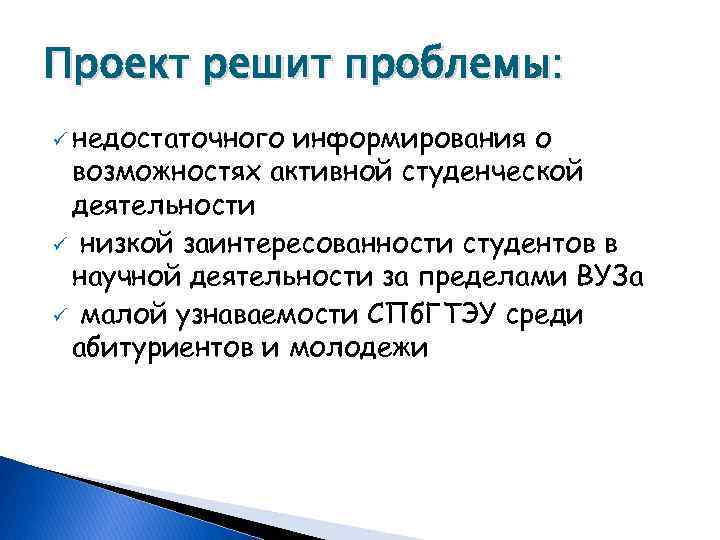 Проект решит проблемы:

✓ недостаточного информирования о возможностях активной студенческой деятельности

✓ низкой заинтересованности студентов в научной деятельности за пределами ВУЗа

✓ малой узнаваемости СПбГТЭУ среди абитуриентов и молодежи